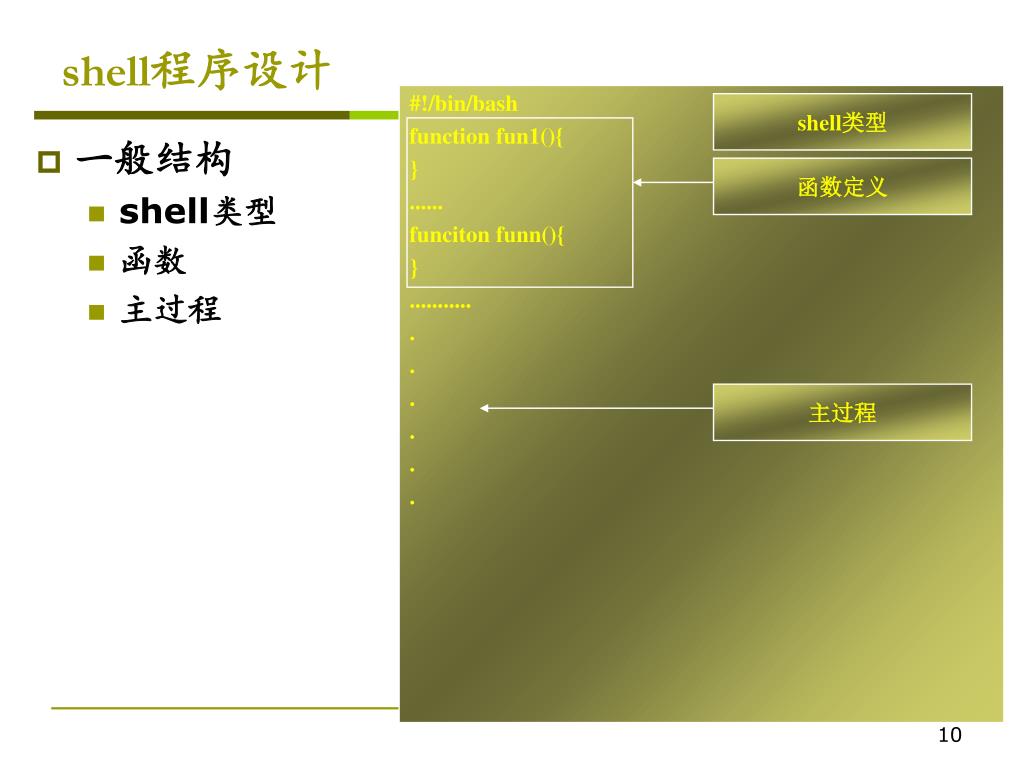 shell程序设计

一般结构

shell类型

函数

主过程

#!/bin/bash
function fun1(){
}
......
funciton funn(){
}
...........
.
.
.
.
.
.

shell类型

函数定义

主过程

10